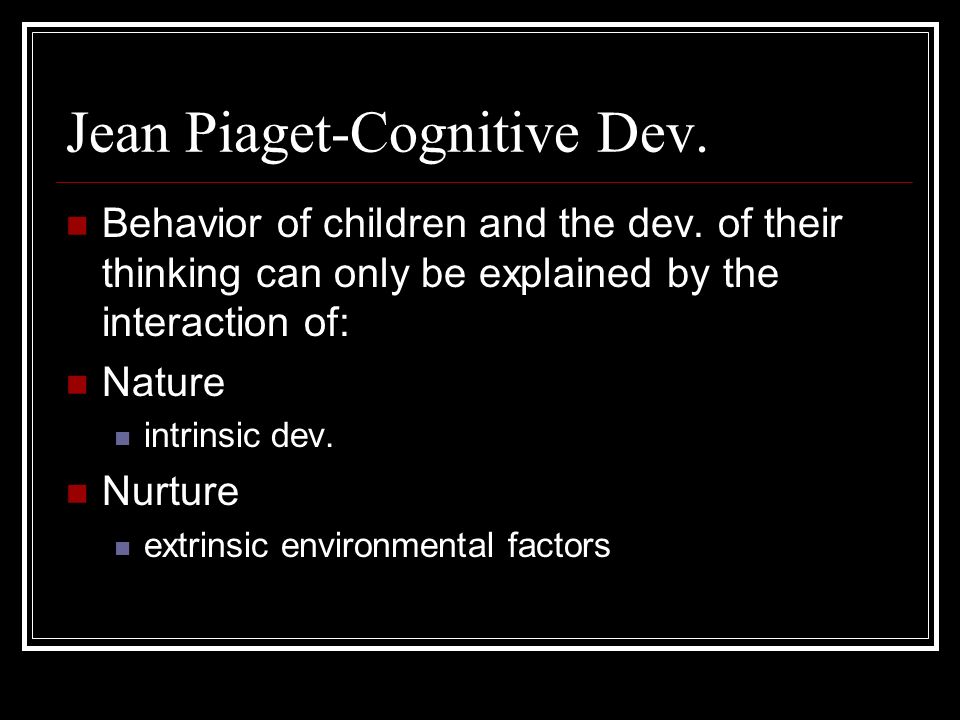 Jean Piaget-Cognitive Dev.

Behavior of children and the dev. of their thinking can only be explained by the interaction of:

Nature

intrinsic dev.

Nurture

extrinsic environmental factors